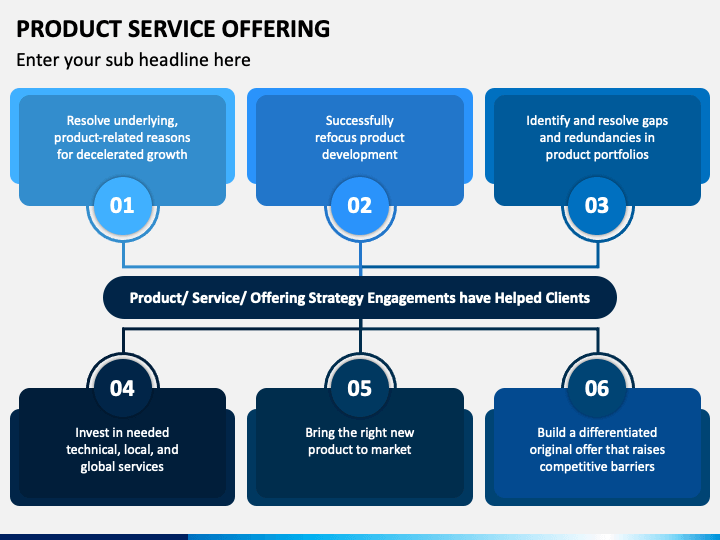 PRODUCT SERVICE OFFERING

Enter your sub headline here

Resolve underlying, product-related reasons for decelerated growth

01

Successfully refocus product development

02

Identify and resolve gaps and redundancies in product portfolios

03

Product/ Service/ Offering Strategy Engagements have Helped Clients

04

Invest in needed technical, local, and global services

05

Bring the right new product to market

06

Build a differentiated original offer that raises competitive barriers